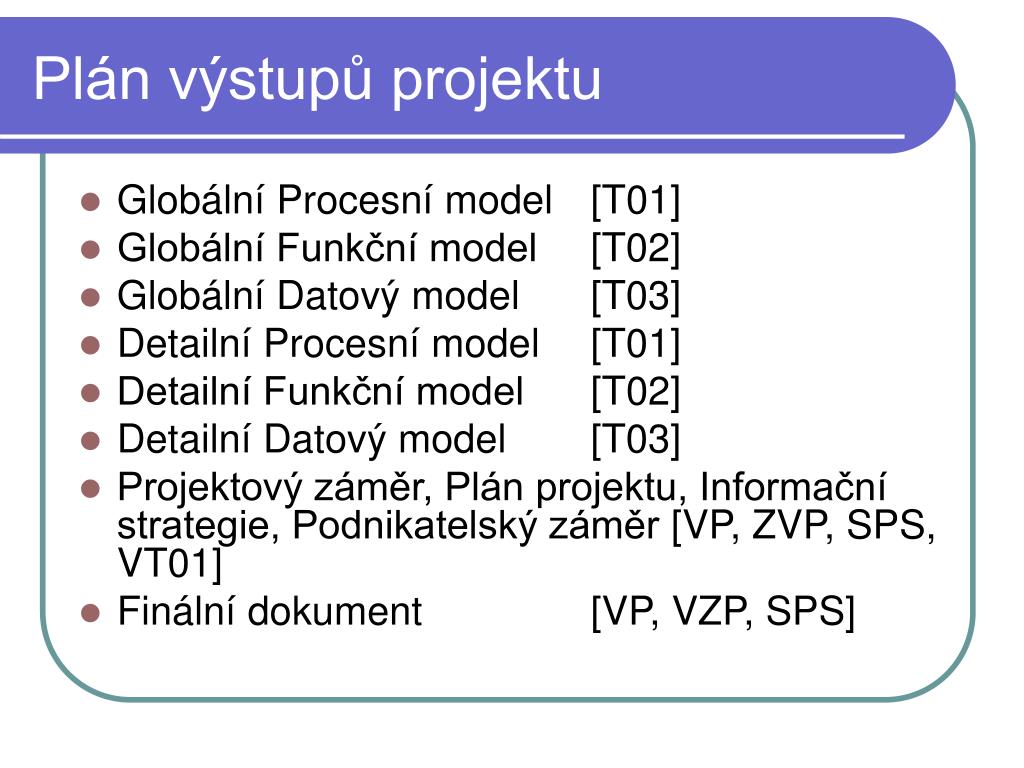 Plán výstupů projektu

- Globální Procesní model [T01]
- Globální Funkční model [T02]
- Globální Datový model [T03]
- Detailní Procesní model [T01]
- Detailní Funkční model [T02]
- Detailní Datový model [T03]
- Projektový záměr, Plán projektu, Informační strategie, Podnikatelský záměr [VP, ZVP, SPS, VT01]
- Finální dokument [VP, VZP, SPS]